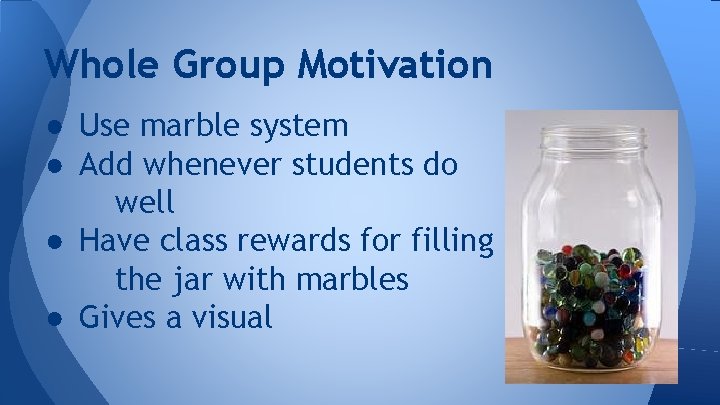 Whole Group Motivation

● Use marble system
● Add whenever students do well
● Have class rewards for filling the jar with marbles
● Gives a visual